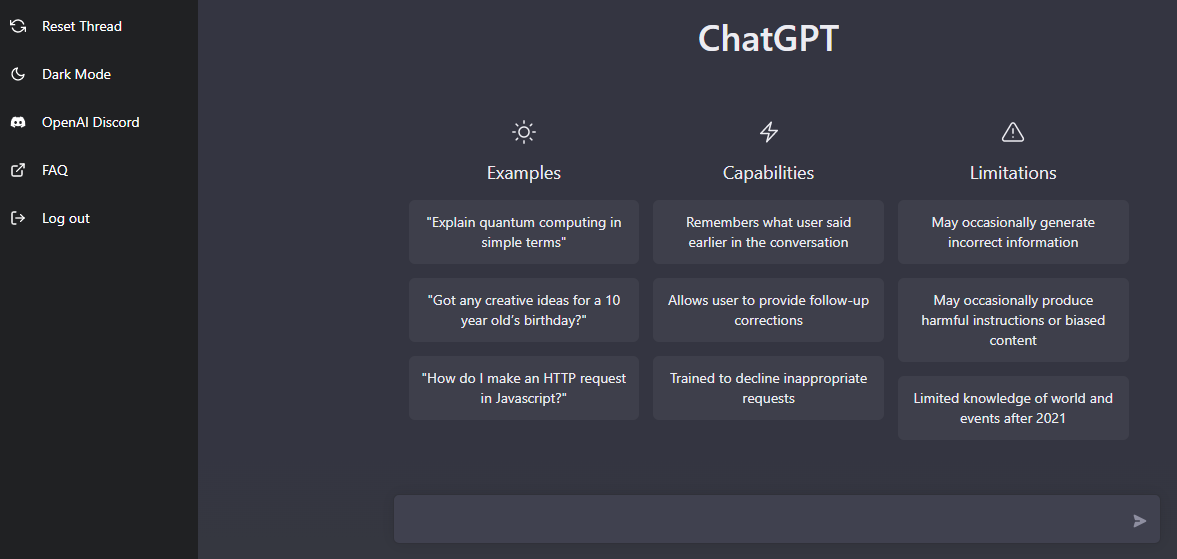 Reset Thread

Dark Mode

OpenAI Discord

FAQ

Log out

ChatGPT

Examples

"Explain quantum computing in simple terms"

"Got any creative ideas for a 10 year old's birthday?"

"How do I make an HTTP request in Javascript?"

Capabilities

Remembers what user said earlier in the conversation

Allows user to provide follow-up corrections

Trained to decline inappropriate requests

Limitations

May occasionally generate incorrect information

May occasionally produce harmful instructions or biased content

Limited knowledge of world and events after 2021